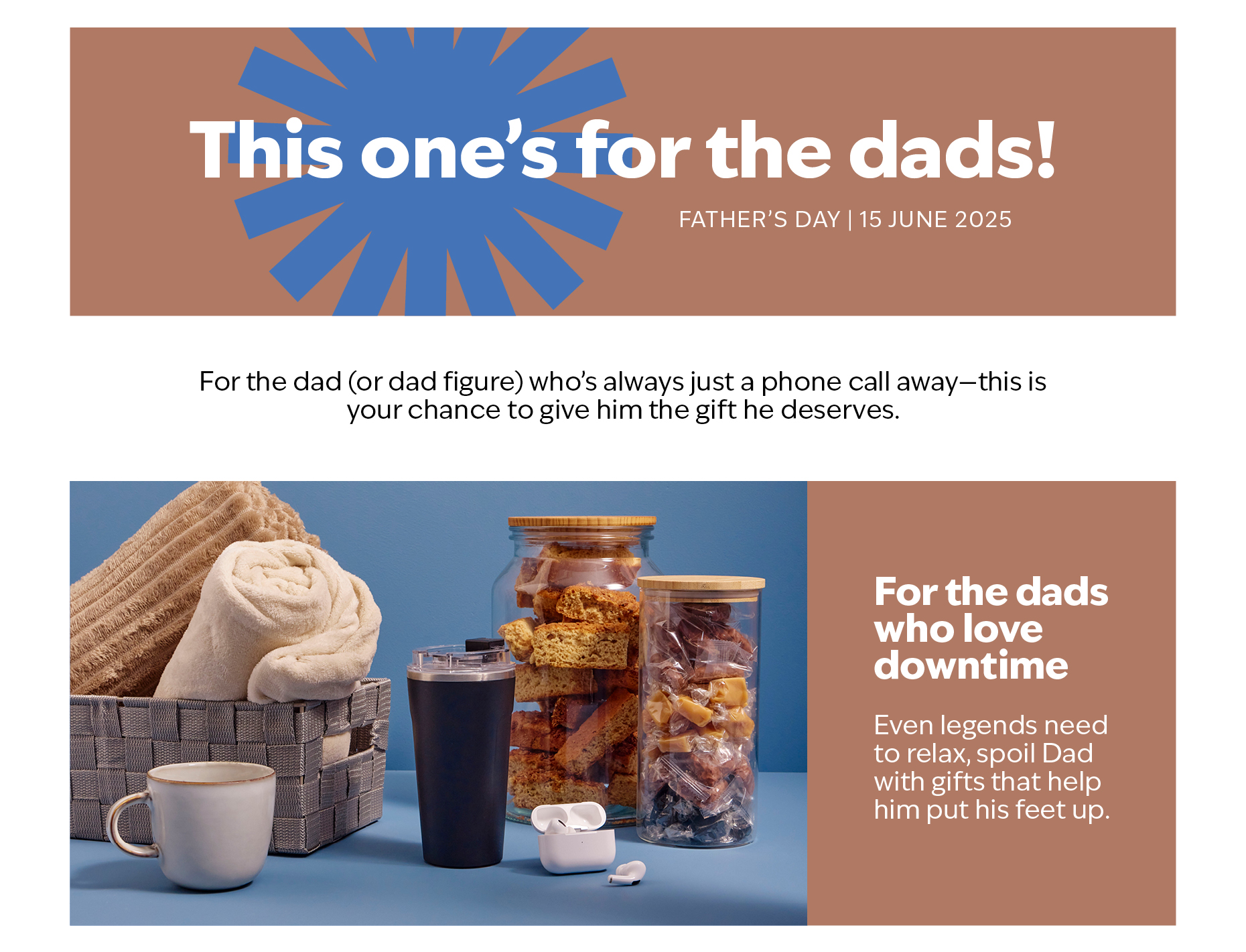 This one's for the dads!

FATHER'S DAY | 15 JUNE 2025

For the dad (or dad figure) who's always just a phone call away—this is your chance to give him the gift he deserves.

For the dads who love downtime

Even legends need to relax, spoil Dad with gifts that help him put his feet up.